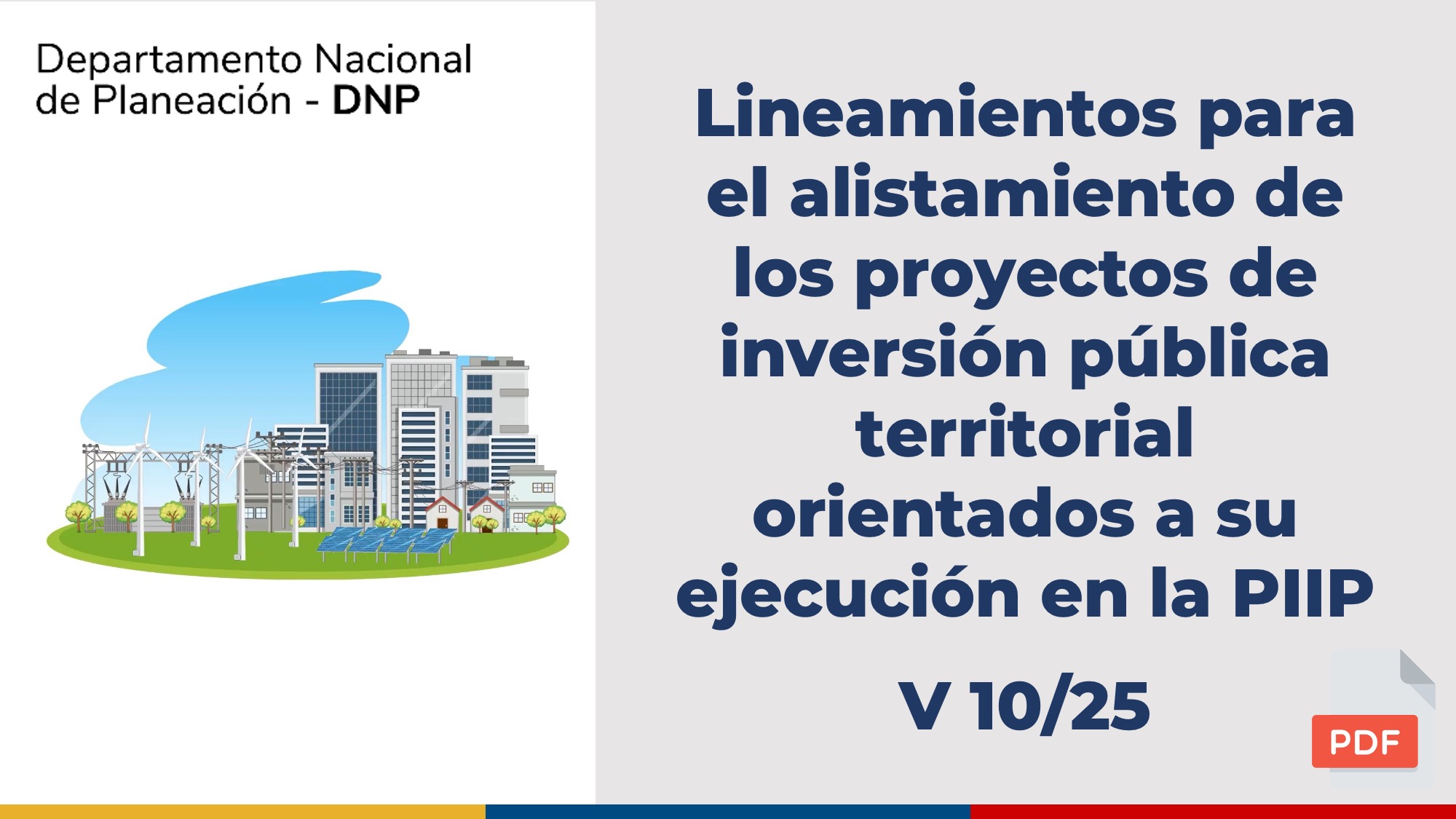 Departamento Nacional de Planeación - DNP

Lineamientos para el alistamiento de los proyectos de inversión pública territorial orientados a su ejecución en la PIIP

V 10/25

PDF